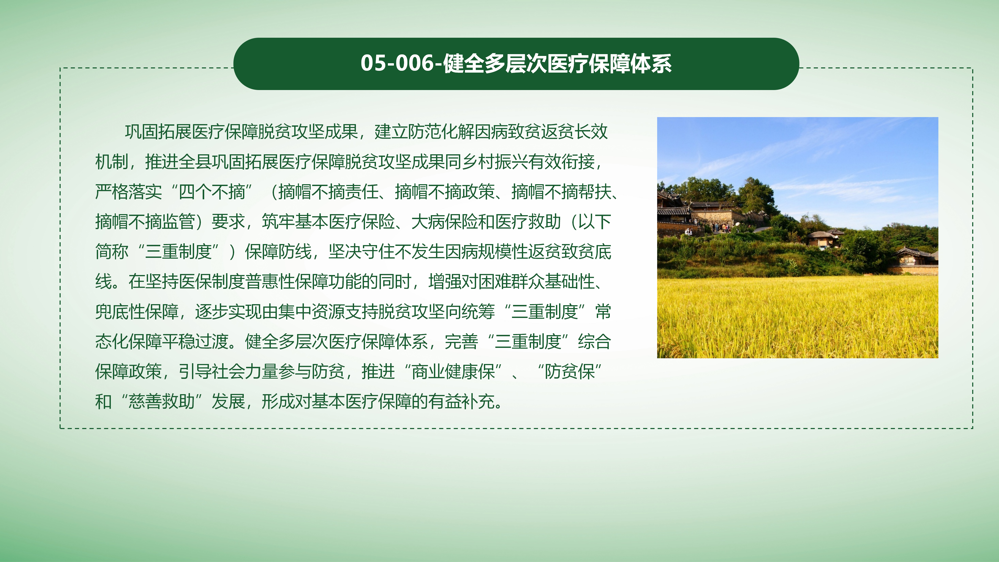 05-006-健全多层次医疗保障体系

巩固拓展医疗保障脱贫攻坚成果，建立防范化解因病致贫返贫长效机制，推进全县巩固拓展医疗保障脱贫攻坚成果同乡村振兴有效衔接，严格落实“四个不摘”（摘帽不摘责任、摘帽不摘政策、摘帽不摘帮扶、摘帽不摘监管）要求，筑牢基本医疗保险、大病保险和医疗救助（以下简称“三重制度”）保障防线，坚决守住不发生因病规模性返贫致贫底线。在坚持医保制度普惠性保障功能的同时，增强对困难群众基础性、兜底性保障，逐步实现由集中资源支持脱贫攻坚向统筹“三重制度”常态化保障平稳过渡。健全多层次医疗保障体系，完善“三重制度”综合保障政策，引导社会力量参与防贫，推进“商业健康保”、“防贫保”和“慈善救助”发展，形成对基本医疗保障的有益补充。